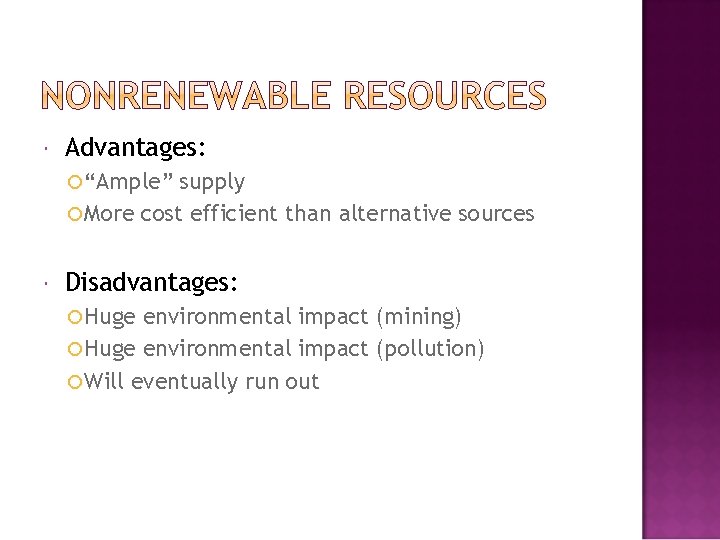 NONRENEWABLE RESOURCES

Advantages:
“Ample” supply
More cost efficient than alternative sources

Disadvantages:
Huge environmental impact (mining)
Huge environmental impact (pollution)
Will eventually run out